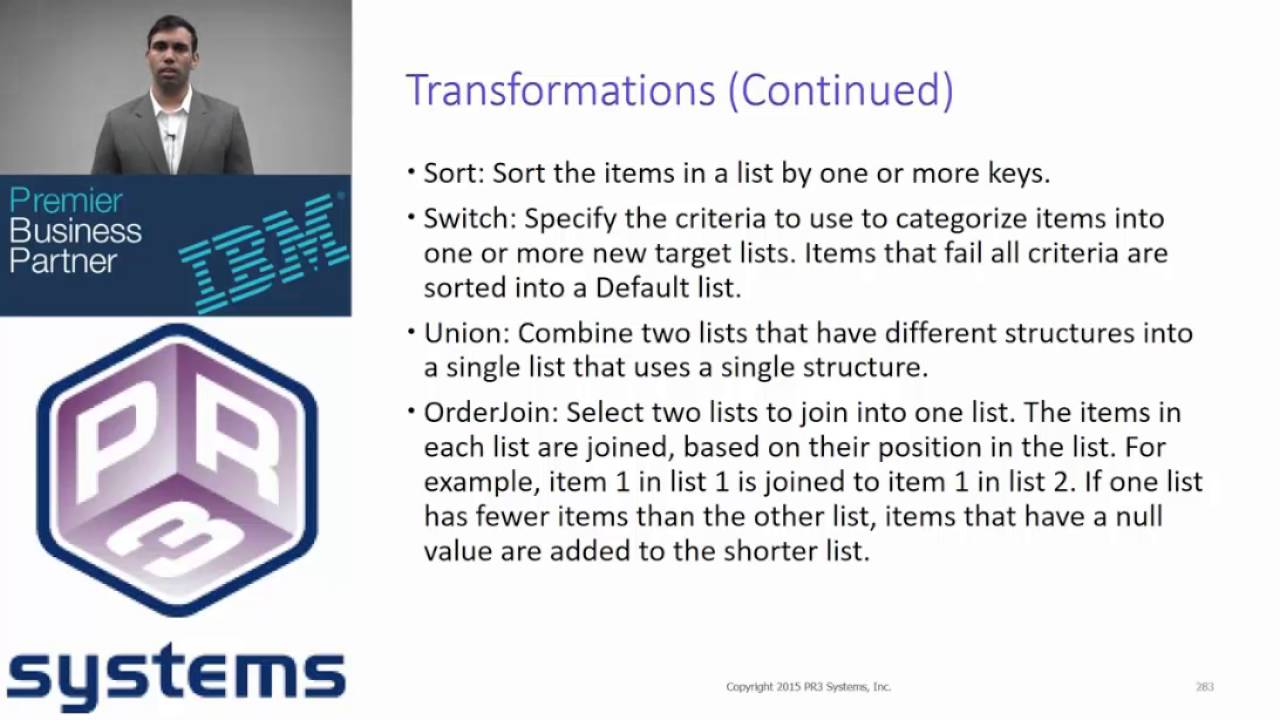 Premier Business Partner

IBM

PR3

systems

Transformations (Continued)

• Sort: Sort the items in a list by one or more keys.

• Switch: Specify the criteria to use to categorize items into one or more new target lists. Items that fail all criteria are sorted into a Default list.

• Union: Combine two lists that have different structures into a single list that uses a single structure.

• OrderJoin: Select two lists to join into one list. The items in each list are joined, based on their position in the list. For example, item 1 in list 1 is joined to item 1 in list 2. If one list has fewer items than the other list, items that have a null value are added to the shorter list.

Copyright 2015 PR3 Systems, Inc.

283